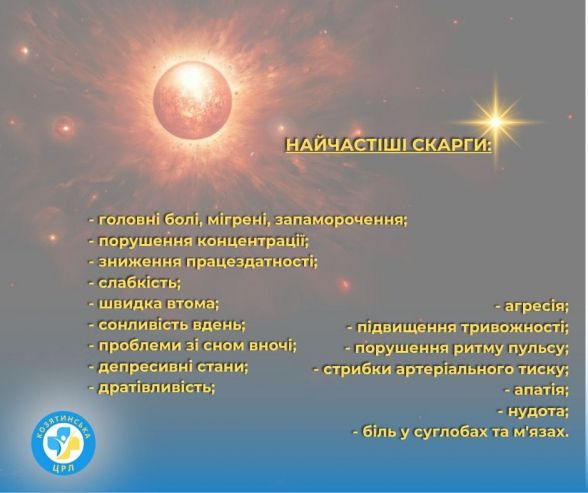 НАЙЧАСТІШІ СКАРГИ:

- головні болі, мігрені, запаморочення;
- порушення концентрації;
- зниження працездатності;
- слабкість;
- швидка втома;
- сонливість вдень;
- проблеми зі сном вночі;
- депресивні стани;
- дратівливість;

- агресія;
- підвищення тривожності;
- порушення ритму пульсу;
- стрибки артеріального тиску;
- апатія;
- нудота;
- біль у суглобах та м'язах.

КОЗЯТИНСЬКА ЦРЛ